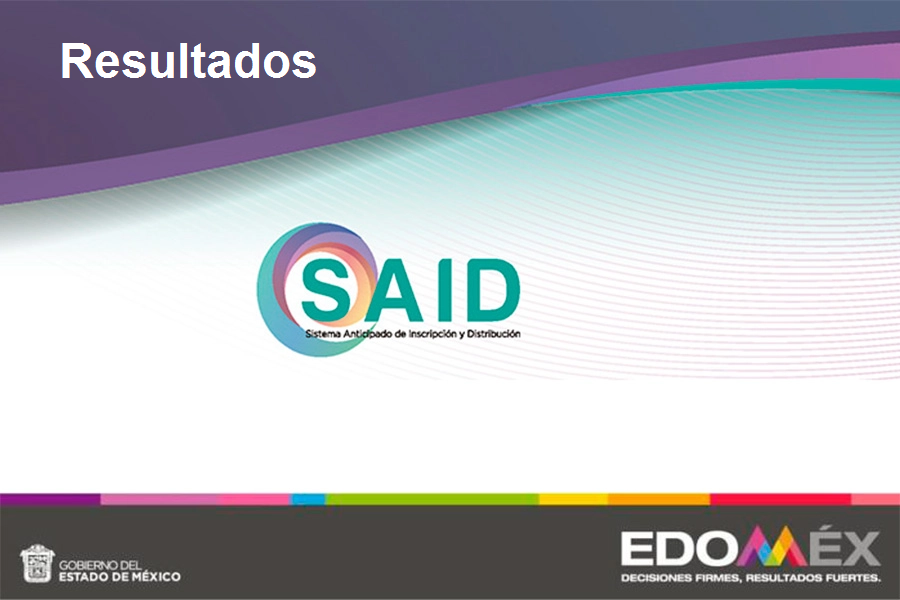 Resultados

SAID
Sistema Anticipado de Inscripción y Distribución

GOBIERNO DEL
ESTADO DE MÉXICO

EDOMÉX
DECISIONES FIRMES, RESULTADOS FUERTES.